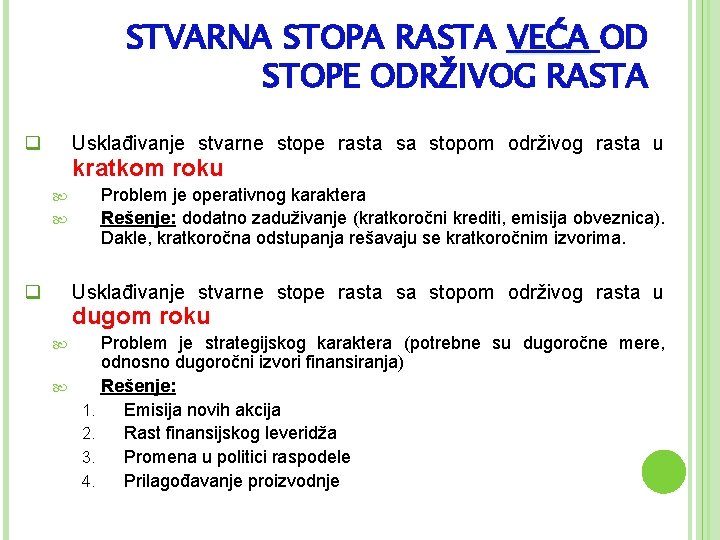 STVARNA STOPA RASTA VEĆA OD STOPE ODRŽIVOG RASTA

Usklađivanje stvarne stope rasta sa stopom održivog rasta u kratkom roku

Problem je operativnog karaktera

Rešenje: dodatno zaduživanje (kratkoročni krediti, emisija obveznica). Dakle, kratkoročna odstupanja rešavaju se kratkoročnim izvorima.

Usklađivanje stvarne stope rasta sa stopom održivog rasta u dugom roku

Problem je strategijskog karaktera (potrebne su dugoročne mere, odnosno dugoročni izvori finansiranja)

Rešenje:

1. Emisija novih akcija
2. Rast finansijskog leveridža
3. Promena u politici raspodele
4. Prilagođavanje proizvodnje